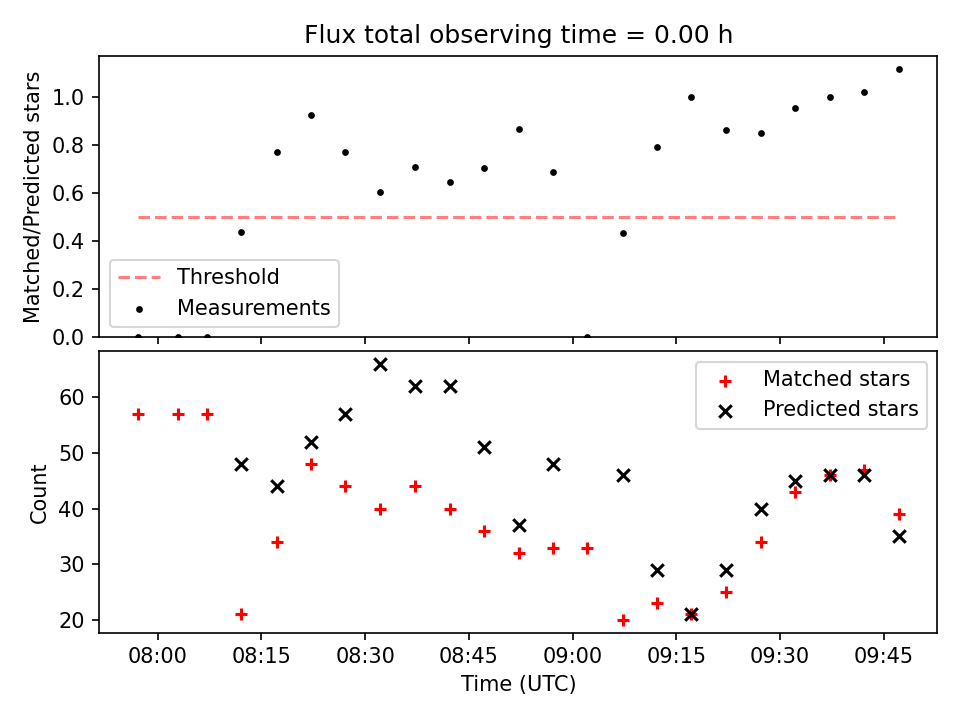 Flux total observing time = 0.00 h

Matched/Predicted stars

1.0
0.8
0.6
0.4
0.2
0.0

Threshold
Measurements

Count

60
50
40
30
20

Matched stars
Predicted stars

08:00 08:15 08:30 08:45 09:00 09:15 09:30 09:45

Time (UTC)